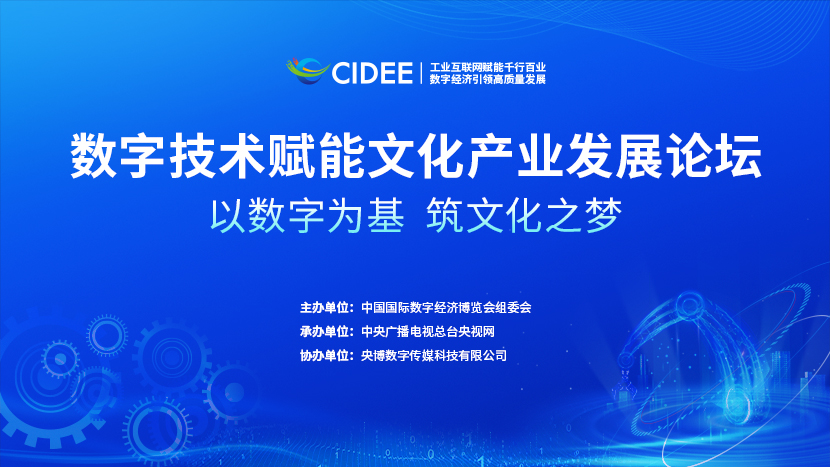 CIDEE | 工业互联网赋能千行百业
数字经济引领高质量发展

数字技术赋能文化产业发展论坛
以数字为基 筑文化之梦

主办单位：中国国际数字经济博览会组委会
承办单位：中央广播电视总台央视网
协办单位：央博数字传媒科技有限公司